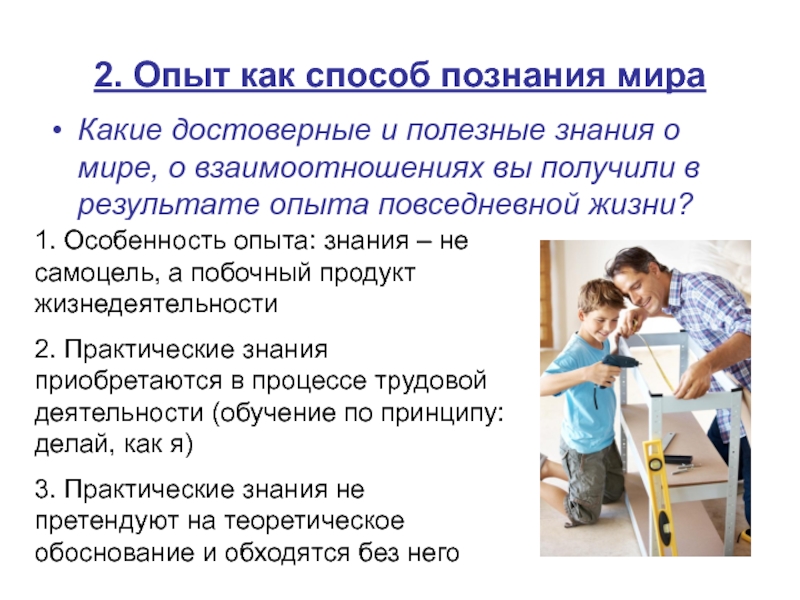 2. Опыт как способ познания мира

• Какие достоверные и полезные знания о мире, о взаимоотношениях вы получили в результате опыта повседневной жизни?

1. Особенность опыта: знания – не самоцель, а побочный продукт жизнедеятельности

2. Практические знания приобретаются в процессе трудовой деятельности (обучение по принципу: делай, как я)

3. Практические знания не претендуют на теоретическое обоснование и обходятся без него